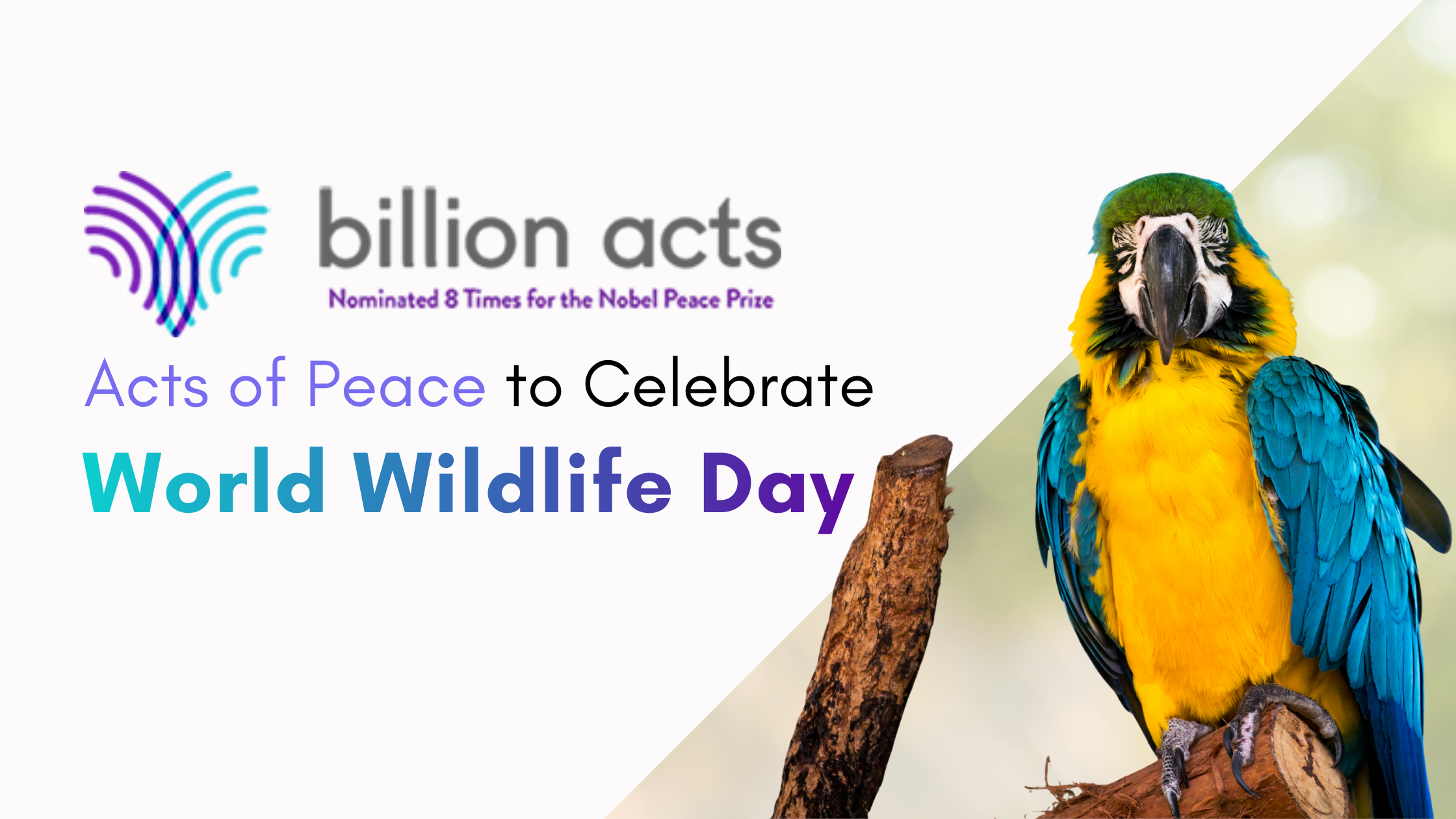 billion acts
Nominated 8 Times for the Nobel Peace Prize

Acts of Peace to Celebrate
World Wildlife Day